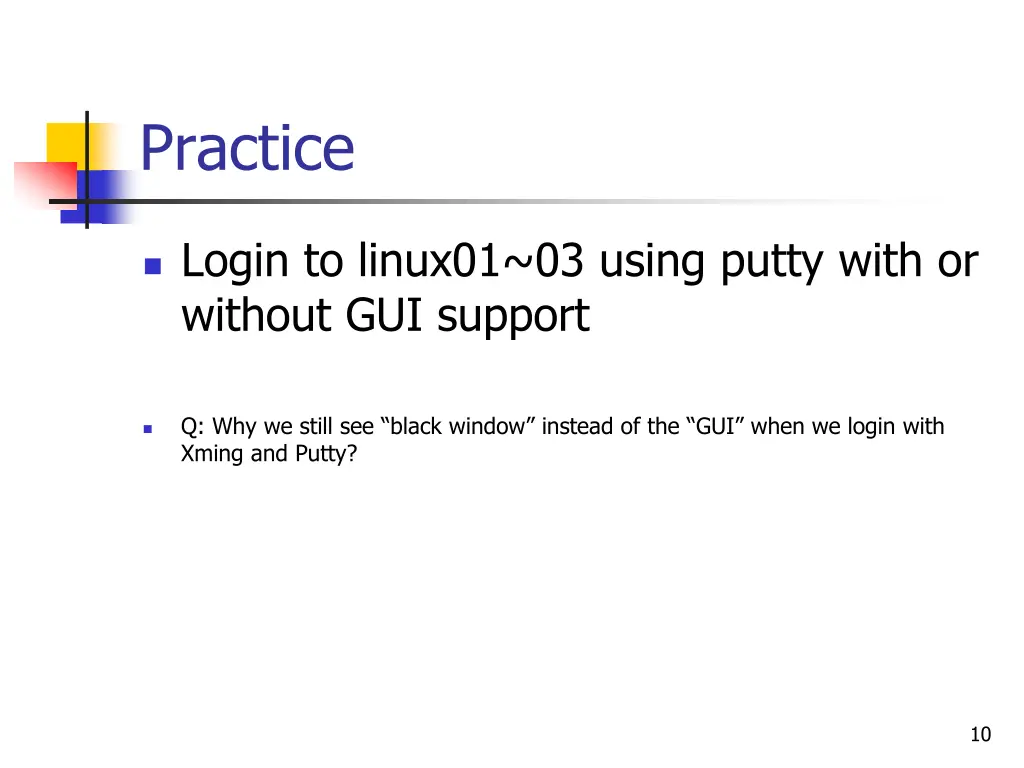 Practice

Login to linux01~03 using putty with or without GUI support

Q: Why we still see “black window” instead of the “GUI” when we login with Xming and Putty?

10